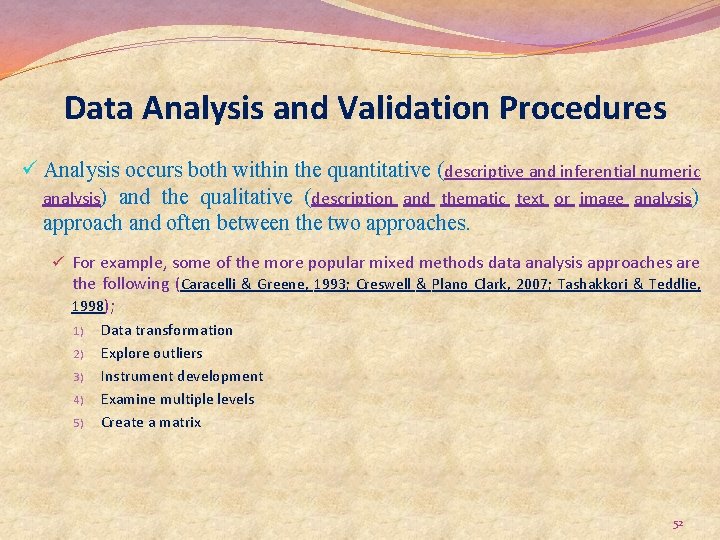 Data Analysis and Validation Procedures

✓ Analysis occurs both within the quantitative (descriptive and inferential numeric analysis) and the qualitative (description and thematic text or image analysis) approach and often between the two approaches.

✓ For example, some of the more popular mixed methods data analysis approaches are the following (Caracelli & Greene, 1993; Creswell & Plano Clark, 2007; Tashakkori & Teddlie, 1998);

1) Data transformation
2) Explore outliers
3) Instrument development
4) Examine multiple levels
5) Create a matrix

52